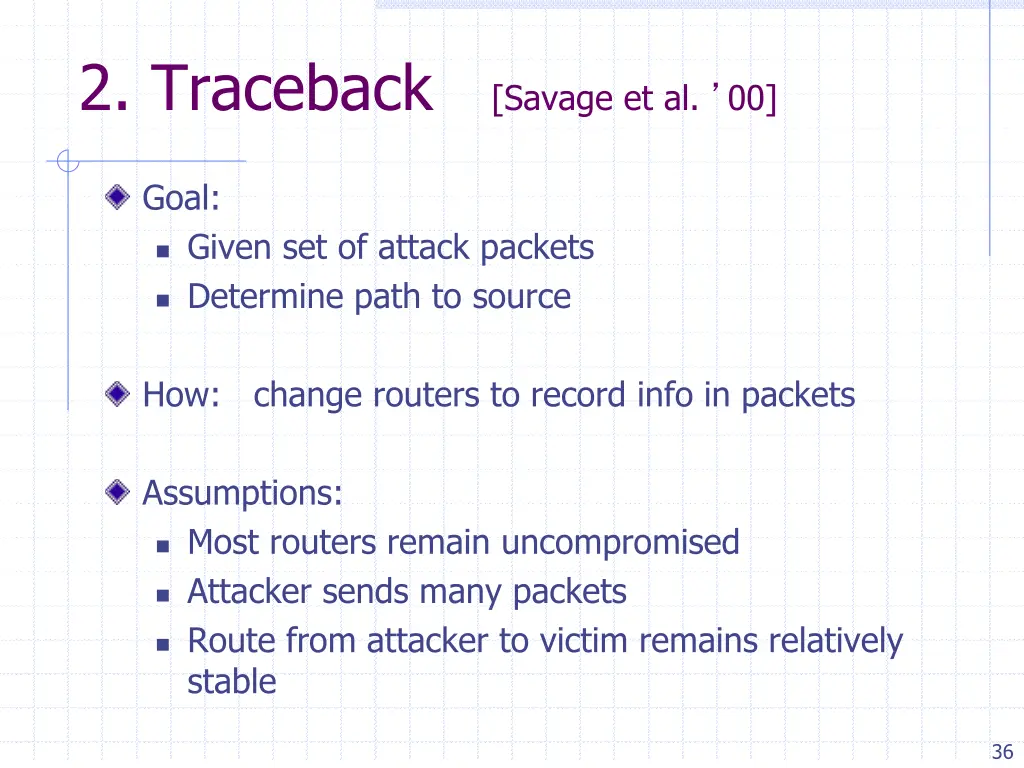 2. Traceback [Savage et al. ’00]

Goal:
- Given set of attack packets
- Determine path to source

How: change routers to record info in packets

Assumptions:
- Most routers remain uncompromised
- Attacker sends many packets
- Route from attacker to victim remains relatively stable

36